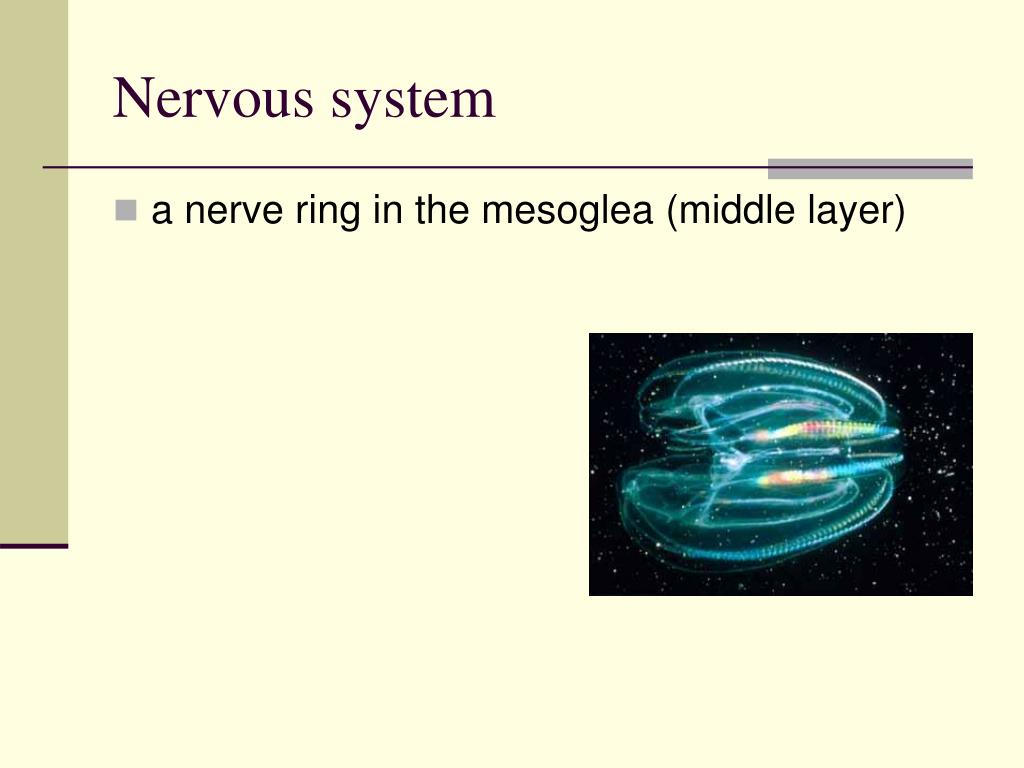 Nervous system

a nerve ring in the mesoglea (middle layer)